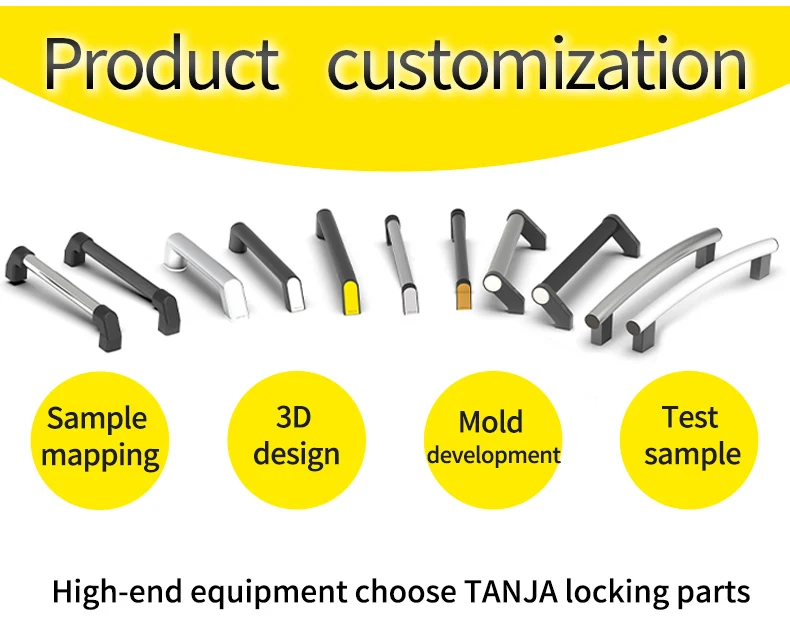 Product customization

Sample mapping

3D design

Mold development

Test sample

High-end equipment choose TANJA locking parts